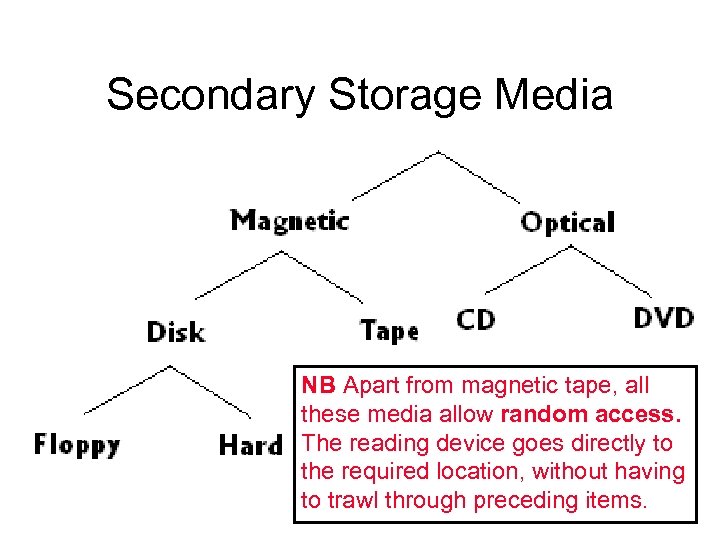 Secondary Storage Media

Magnetic

Optical

Disk

Tape

CD

DVD

Floppy

Hard

NB Apart from magnetic tape, all these media allow random access. The reading device goes directly to the required location, without having to trawl through preceding items.